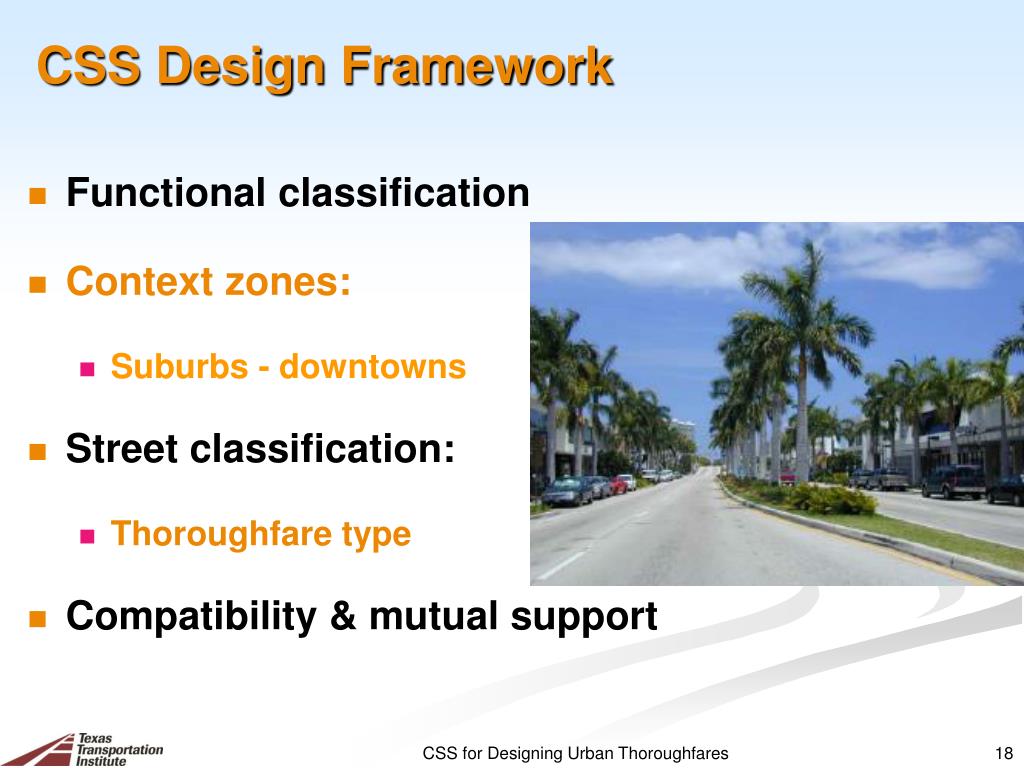 CSS Design Framework

Functional classification

Context zones:

Suburbs - downtowns

Street classification:

Thoroughfare type

Compatibility & mutual support

Texas Transportation Institute

CSS for Designing Urban Thoroughfares

18